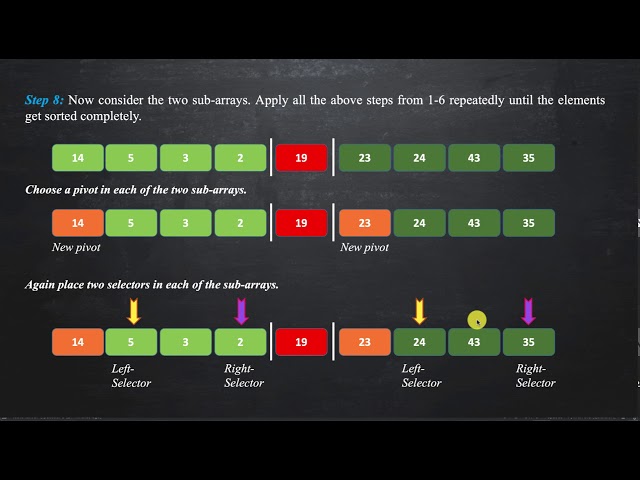 Step 8: Now consider the two sub-arrays. Apply all the above steps from 1-6 repeatedly until the elements get sorted completely.

14 5 3 2 19 23 24 43 35

Choose a pivot in each of the two sub-arrays.

14 5 3 2 19 23 24 43 35

New pivot

New pivot

Again place two selectors in each of the sub-arrays.

14 5 3 2 19 23 24 43 35

Left-Selector

Right-Selector

Left-Selector

Right-Selector